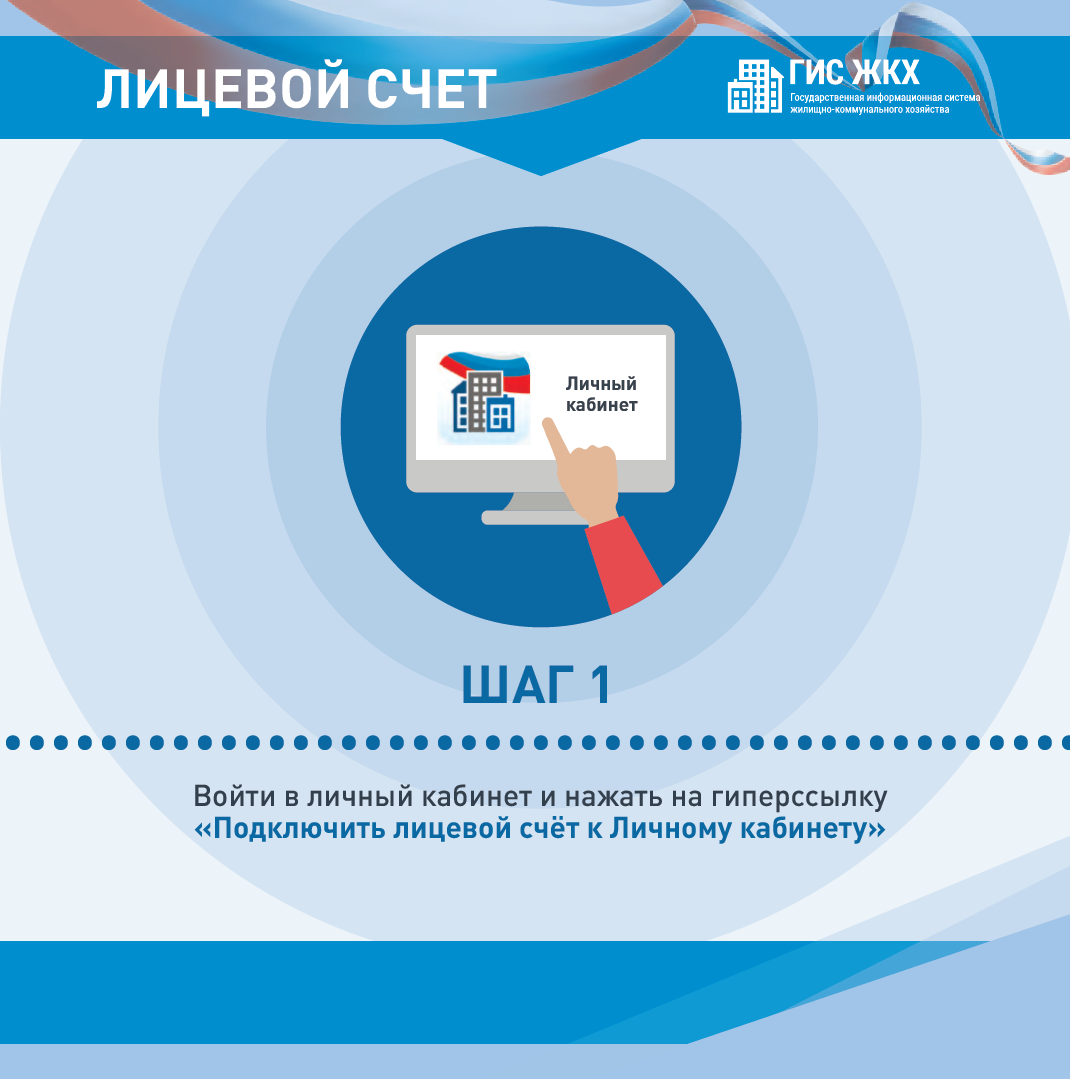 ЛИЦЕВОЙ СЧЕТ

ГИС ЖКХ
Государственная информационная система жилищно-коммунального хозяйства

Личный кабинет

ШАГ 1

Войти в личный кабинет и нажать на гиперссылку «Подключить лицевой счёт к Личному кабинету»